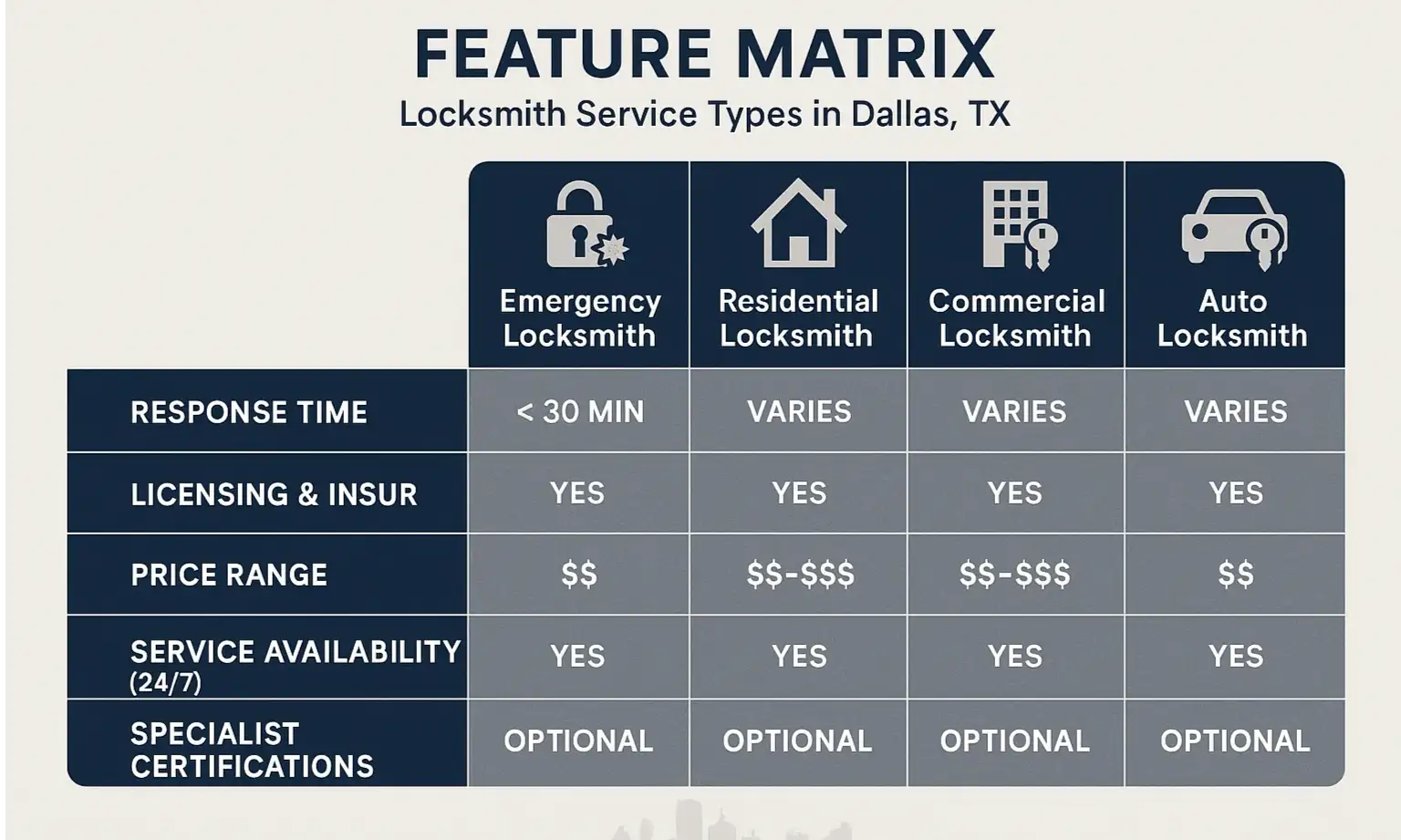 FEATURE MATRIX

Locksmith Service Types in Dallas, TX

| | Emergency Locksmith | Residential Locksmith | Commercial Locksmith | Auto Locksmith |
|---|---|---|---|---|
| RESPONSE TIME | < 30 MIN | VARIES | VARIES | VARIES |
| LICENSING & INSUR | YES | YES | YES | YES |
| PRICE RANGE | \$\$ | \$\$-\$\$\$ | \$\$-\$\$\$ | \$\$ |
| SERVICE AVAILABILITY (24/7) | YES | YES | YES | YES |
| SPECIALIST CERTIFICATIONS | OPTIONAL | OPTIONAL | OPTIONAL | OPTIONAL |